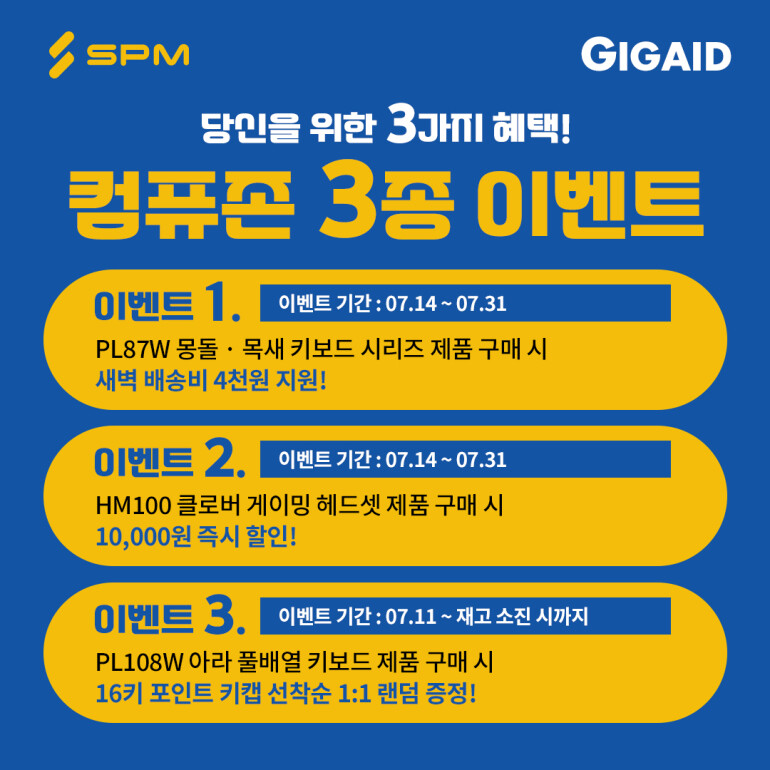 SPM

GIGAID

당신을 위한 3가지 혜택!

컴퓨존 3종 이벤트

이벤트 1.
이벤트 기간 : 07.14 ~ 07.31
PL87W 몽돌 · 목새 키보드 시리즈 제품 구매 시
새벽 배송비 4천원 지원!

이벤트 2.
이벤트 기간 : 07.14 ~ 07.31
HM100 클로버 게이밍 헤드셋 제품 구매 시
10,000원 즉시 할인!

이벤트 3.
이벤트 기간 : 07.11 ~ 재고 소진 시까지
PL108W 아라 풀배열 키보드 제품 구매 시
16키 포인트 키캡 선착순 1:1 랜덤 증정!